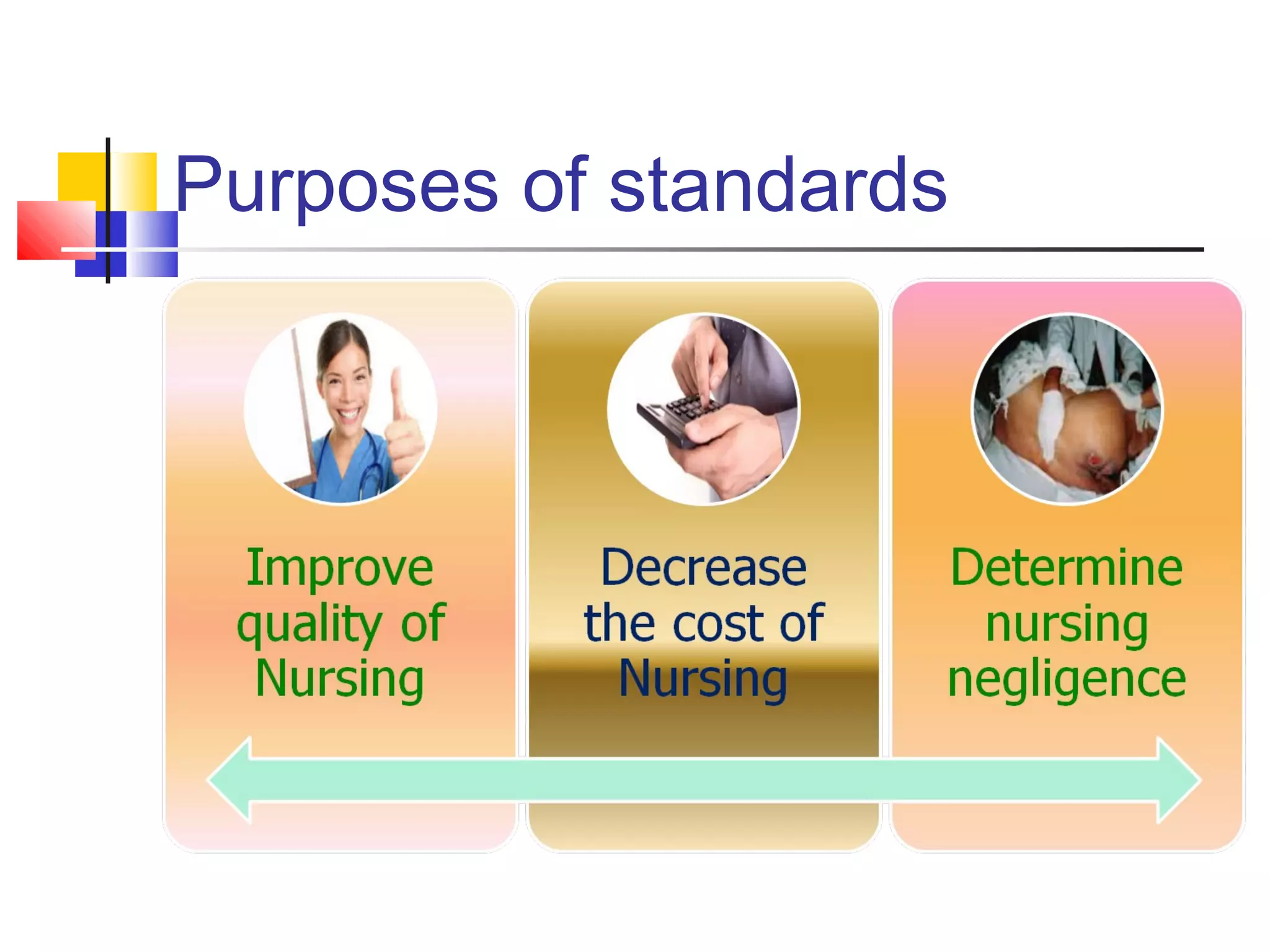 Purposes of standards

Improve quality of Nursing

Decrease the cost of Nursing

Determine nursing negligence